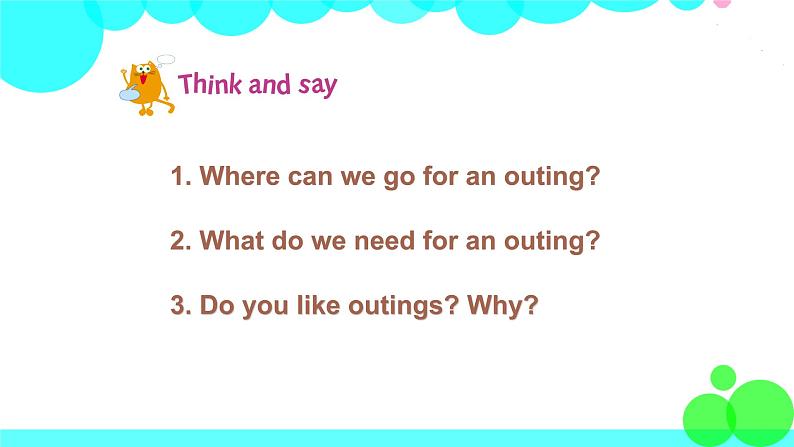 Think and say

1. Where can we go for an outing?

2. What do we need for an outing?

3. Do you like outings? Why?